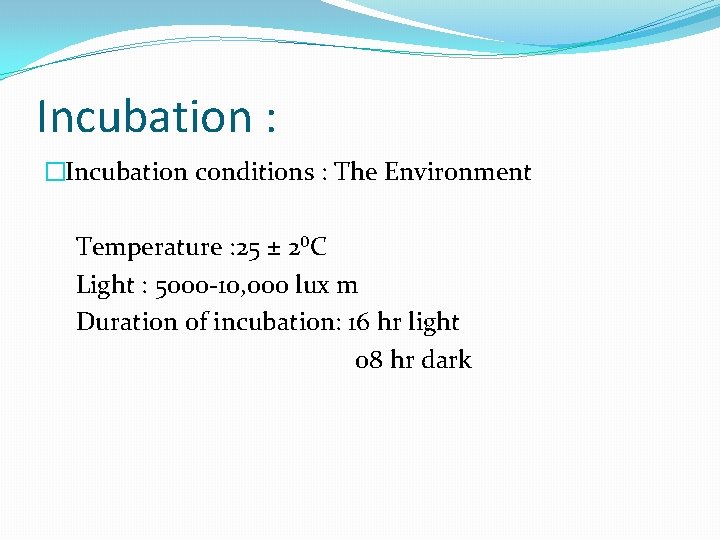 Incubation :

□Incubation conditions : The Environment

Temperature :25 ± $2^0$C
Light : 5000-10,000 lux m
Duration of incubation: 16 hr light
08 hr dark